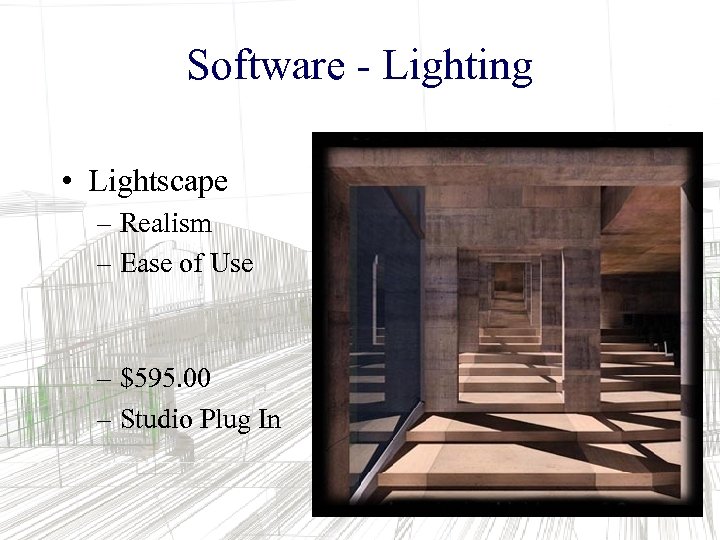 Software - Lighting

• Lightscape
– Realism
– Ease of Use

– \$595.00
– Studio Plug In